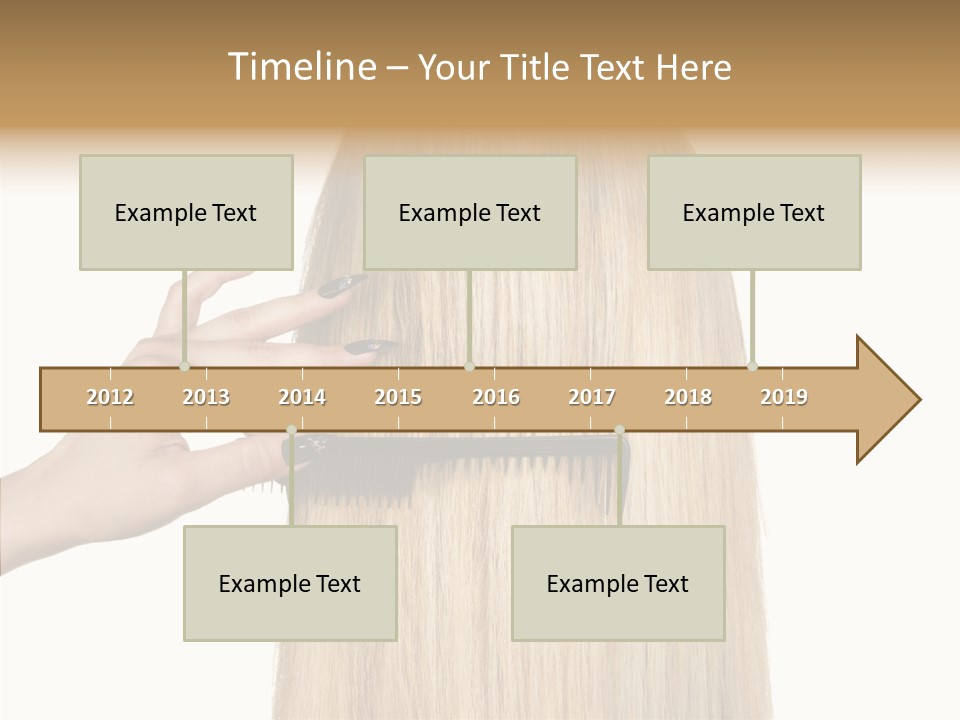 Timeline – Your Title Text Here

Example Text

Example Text

Example Text

2012 2013 2014 2015 2016 2017 2018 2019

Example Text

Example Text